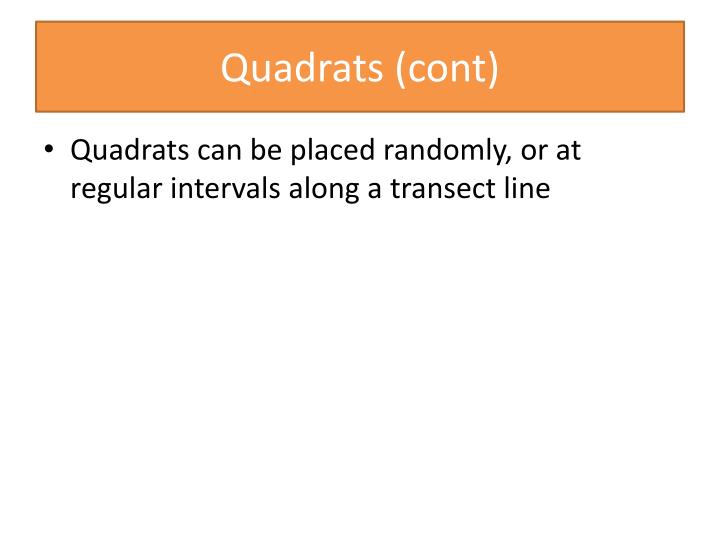 Quadrats (cont)

• Quadrats can be placed randomly, or at regular intervals along a transect line